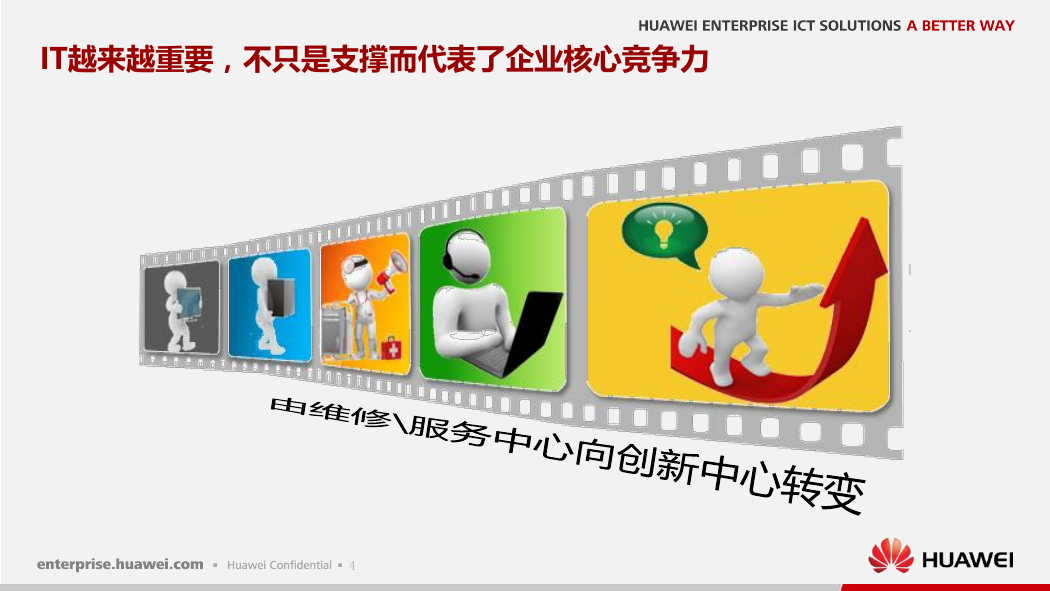 HUAWEI ENTERPRISE ICT SOLUTIONS A BETTER WAY

IT越来越重要，不只是支撑而代表了企业核心竞争力

由维修\服务中心向创新中心转变

enterprise.huawei.com ▪ Huawei Confidential ▪ 4

HUAWEI